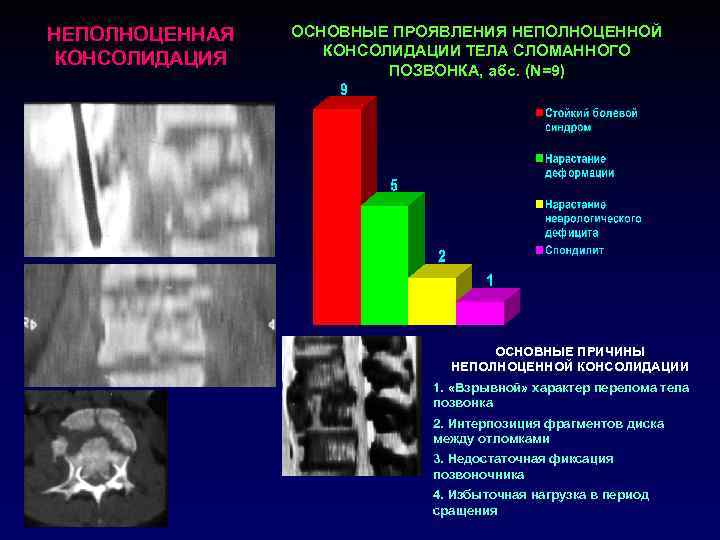 НЕПОЛНОЦЕННАЯ КОНСОЛИДАЦИЯ

ОСНОВНЫЕ ПРОЯВЛЕНИЯ НЕПОЛНОЦЕННОЙ КОНСОЛИДАЦИИ ТЕЛА СЛОМАННОГО ПОЗВОНКА, абс. (N=9)

9
5
2
1

Стойкий болевой синдром
Нарастание деформации
Нарастание неврологического дефицита
Спондилит

ОСНОВНЫЕ ПРИЧИНЫ НЕПОЛНОЦЕННОЙ КОНСОЛИДАЦИИ

1. «Взрывной» характер перелома тела позвонка

2. Интерпозиция фрагментов диска между отломками

3. Недостаточная фиксация позвоночника

4. Избыточная нагрузка в период сращения